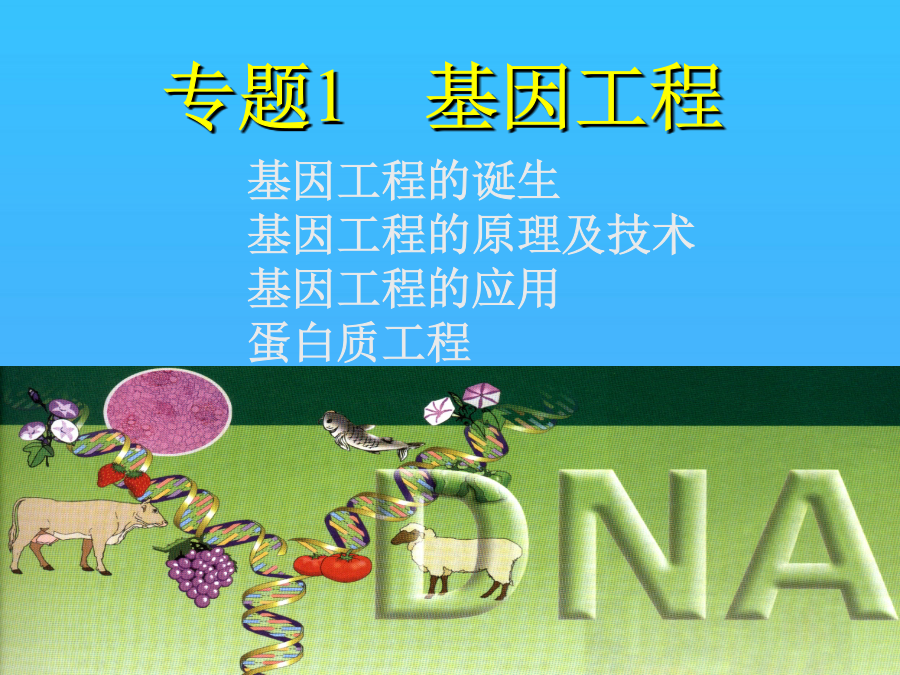 专题1　基因工程

基因工程的诞生
基因工程的原理及技术
基因工程的应用
蛋白质工程

DNA